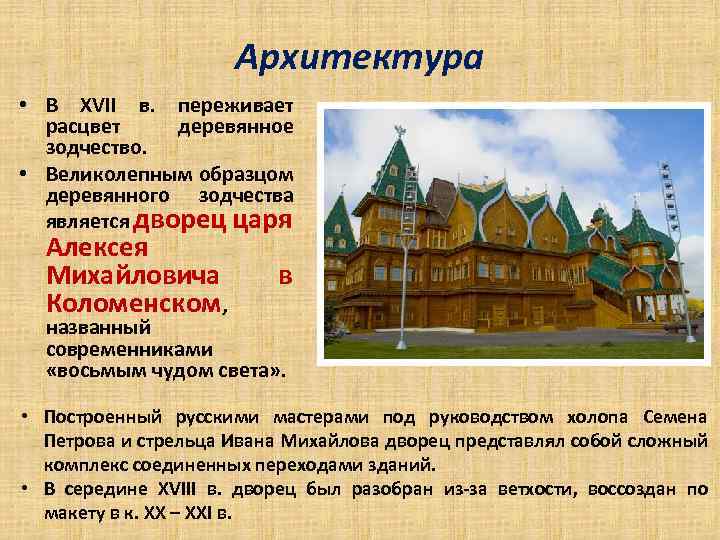 Архитектура

• В XVII в. переживает расцвет деревянное зодчество.

• Великолепным образцом деревянного зодчества является дворец царя Алексея Михайловича в Коломенском, названный современниками «восьмым чудом света».

• Построенный русскими мастерами под руководством холопа Семена Петрова и стрельца Ивана Михайлова дворец представлял собой сложный комплекс соединенных переходами зданий.

• В середине XVIII в. дворец был разобран из-за ветхости, воссоздан по макету в к. XX – XXI в.